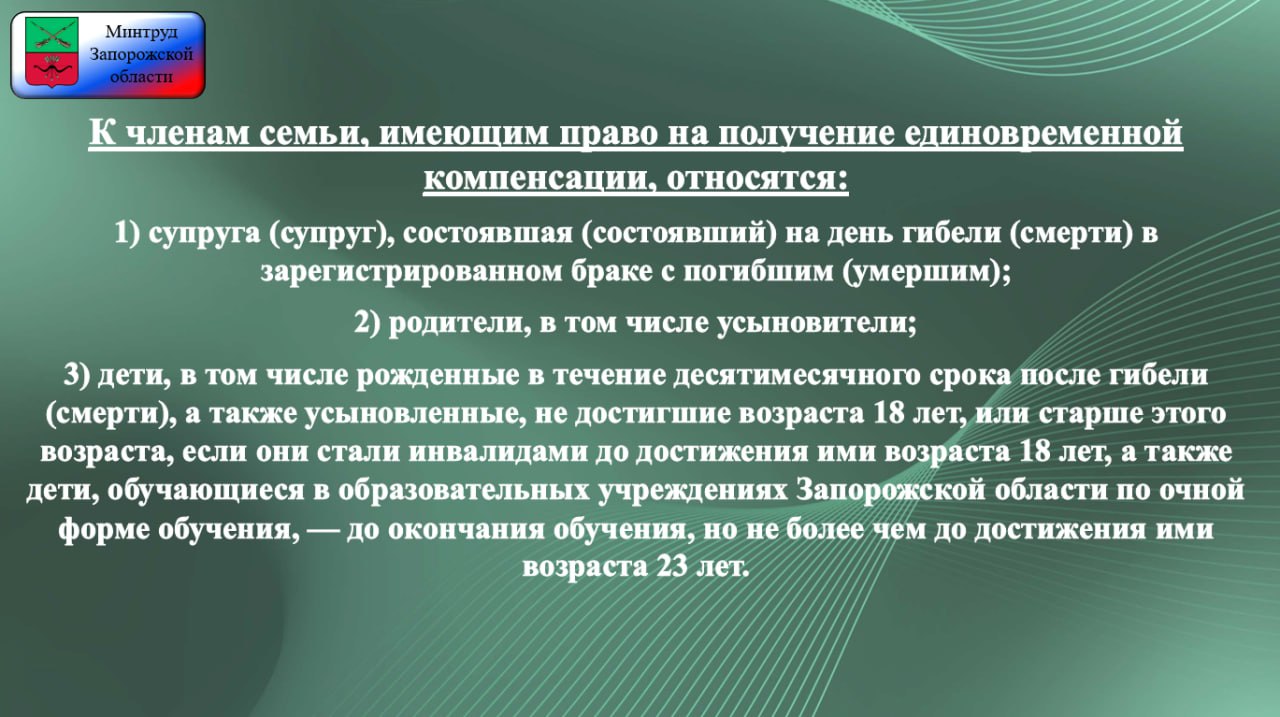 Минтруд Запорожской области

К членам семьи, имеющим право на получение единовременной компенсации, относятся:

1) супруга (супруг), состоявшая (состоявший) на день гибели (смерти) в зарегистрированном браке с погибшим (умершим);

2) родители, в том числе усыновители;

3) дети, в том числе рожденные в течение десятимесячного срока после гибели (смерти), а также усыновленные, не достигшие возраста 18 лет, или старше этого возраста, если они стали инвалидами до достижения ими возраста 18 лет, а также дети, обучающиеся в образовательных учреждениях Запорожской области по очной форме обучения, — до окончания обучения, но не более чем до достижения ими возраста 23 лет.